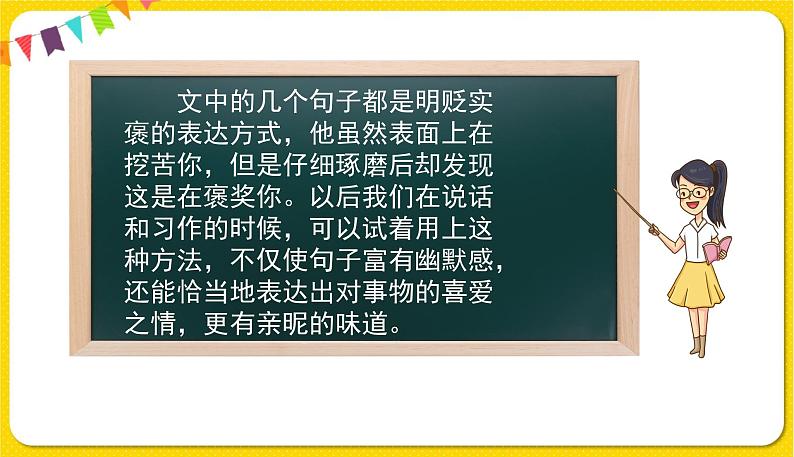 文中的几个句子都是明贬实褒的表达方式，他虽然表面上在挖苦你，但是仔细琢磨后却发现这是在褒奖你。以后我们在说话和习作的时候，可以试着用上这种方法，不仅使句子富有幽默感，还能恰当地表达出对事物的喜爱之情，更有亲昵的味道。